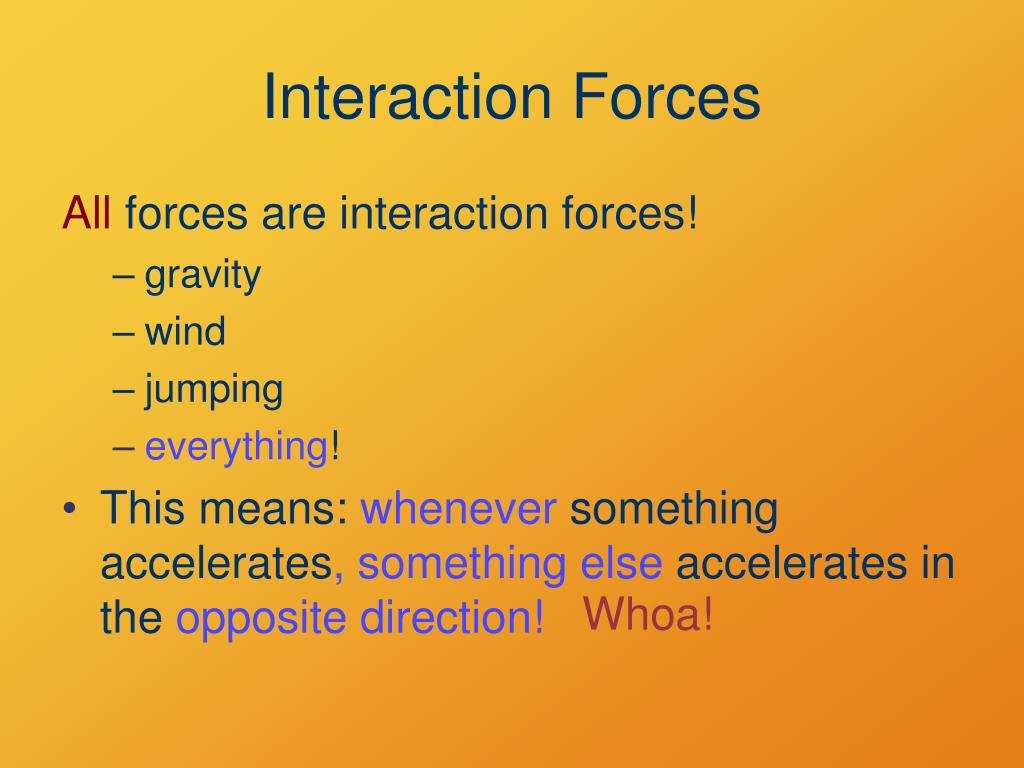 Interaction Forces

All forces are interaction forces!

– gravity
– wind
– jumping
– everything!

• This means: whenever something accelerates, something else accelerates in the opposite direction! Whoa!